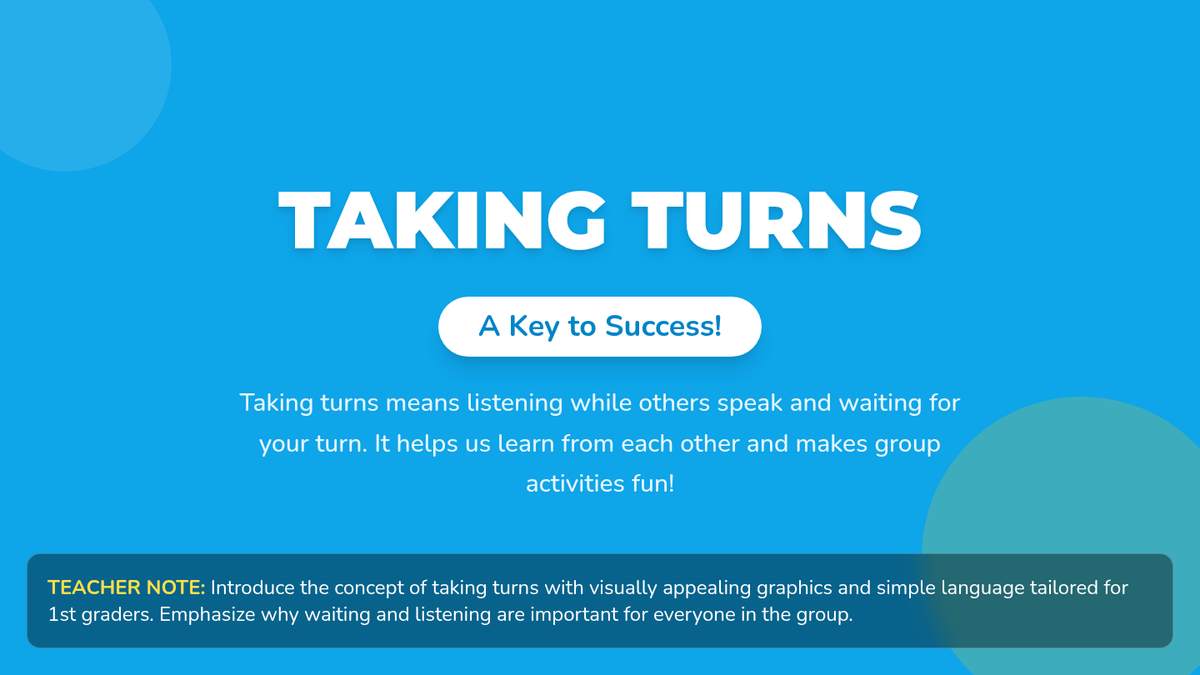 TAKING TURNS

A Key to Success!

Taking turns means listening while others speak and waiting for your turn. It helps us learn from each other and makes group activities fun!

TEACHER NOTE: Introduce the concept of taking turns with visually appealing graphics and simple language tailored for 1st graders. Emphasize why waiting and listening are important for everyone in the group.